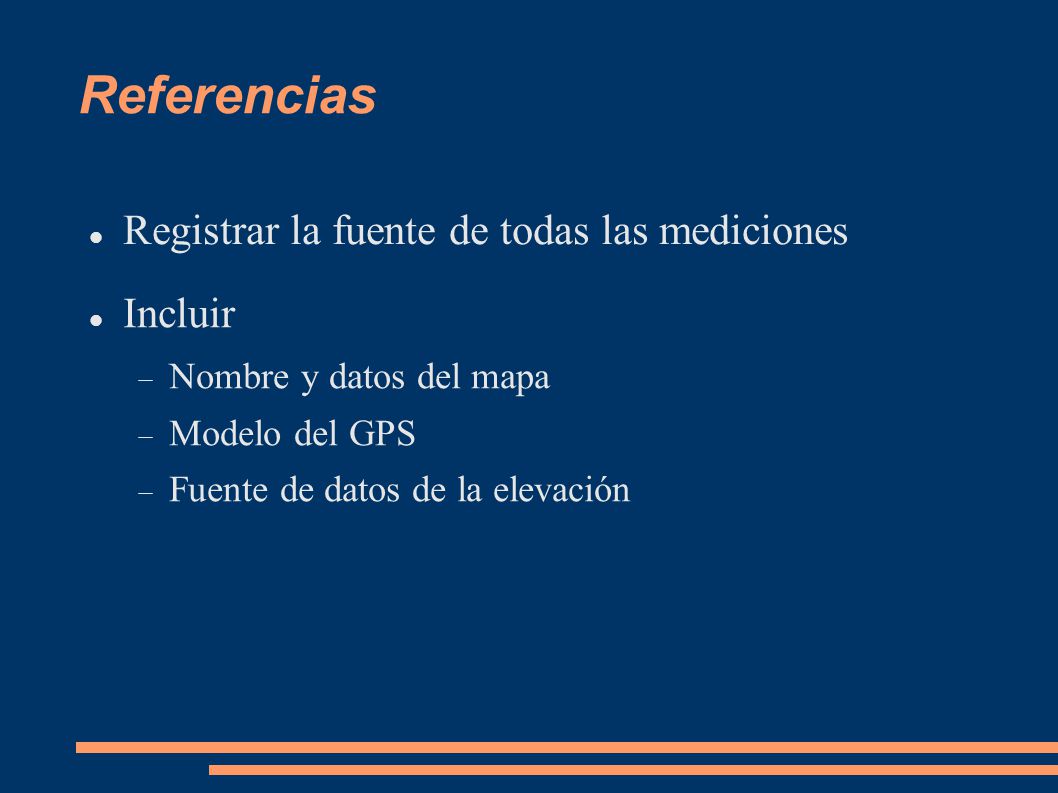 Referencias

- Registrar la fuente de todas las mediciones
- Incluir
  – Nombre y datos del mapa
  – Modelo del GPS
  – Fuente de datos de la elevación